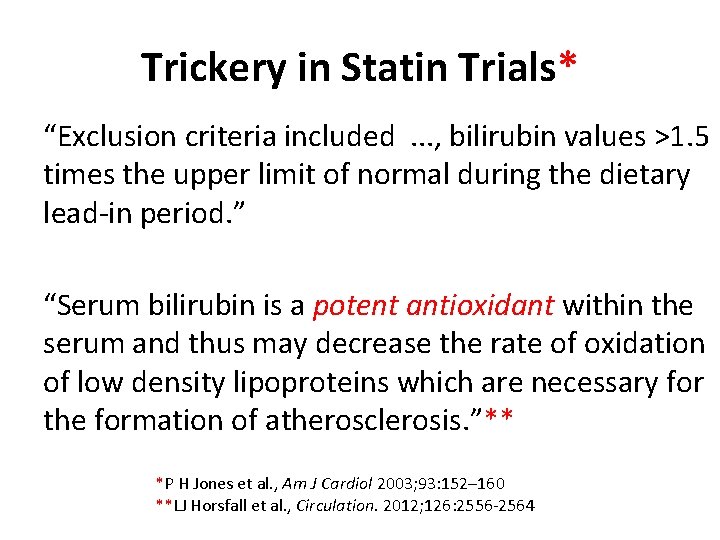 Trickery in Statin Trials*

“Exclusion criteria included ..., bilirubin values >1.5 times the upper limit of normal during the dietary lead-in period.”

“Serum bilirubin is a potent antioxidant within the serum and thus may decrease the rate of oxidation of low density lipoproteins which are necessary for the formation of atherosclerosis.”**

*P H Jones et al., Am J Cardiol 2003;93:152–160
**LJ Horsfall et al., Circulation. 2012;126:2556-2564